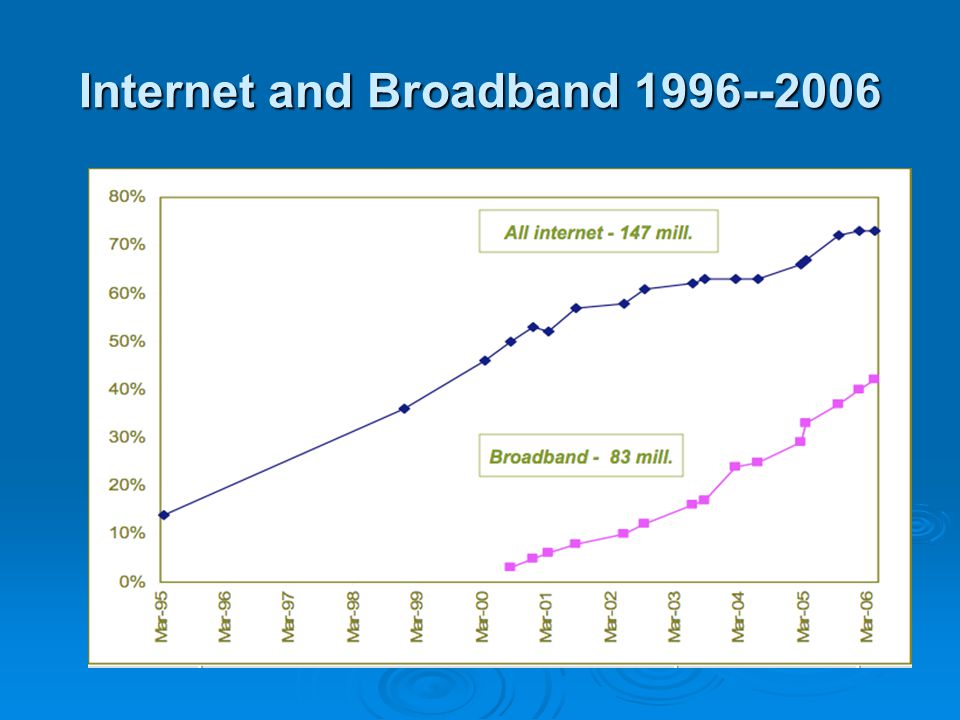 Internet and Broadband 1996--2006

80%
70%
60%
50%
40%
30%
20%
10%
0%

All internet - 147 mill.

Broadband - 83 mill.

Mar-95
Mar-96
Mar-97
Mar-98
Mar-99
Mar-00
Mar-01
Mar-02
Mar-03
Mar-04
Mar-05
Mar-06